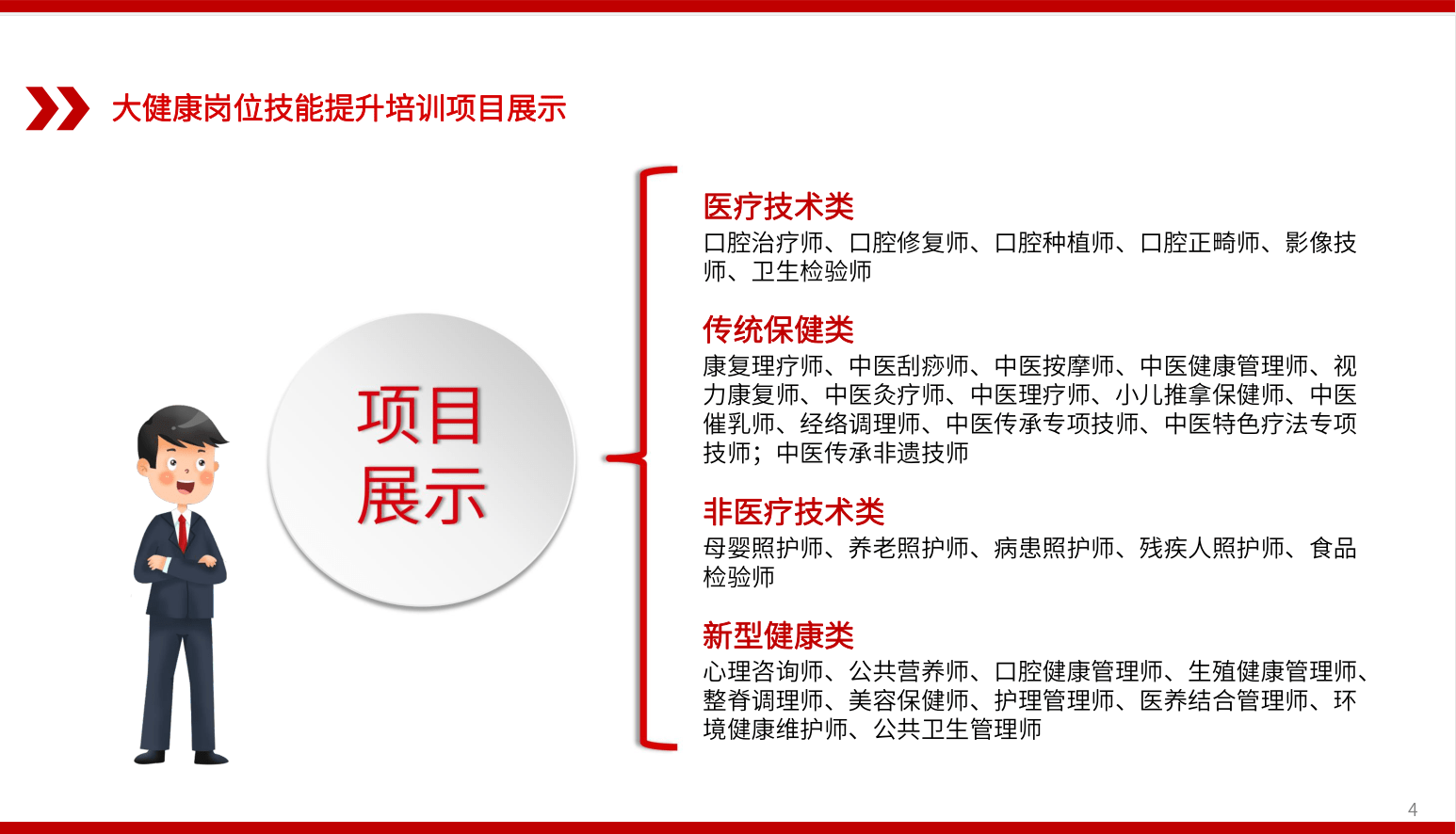 大健康岗位技能提升培训项目展示

项目展示

医疗技术类
口腔治疗师、口腔修复师、口腔种植师、口腔正畸师、影像技师、卫生检验师

传统保健类
康复理疗师、中医刮痧师、中医按摩师、中医健康管理师、视力康复师、中医灸疗师、中医理疗师、小儿推拿保健师、中医催乳师、经络调理师、中医传承专项技师、中医特色疗法专项技师；中医传承非遗技师

非医疗技术类
母婴照护师、养老照护师、病患照护师、残疾人照护师、食品检验师

新型健康类
心理咨询师、公共营养师、口腔健康管理师、生殖健康管理师、整脊调理师、美容保健师、护理管理师、医养结合管理师、环境健康维护师、公共卫生管理师

4